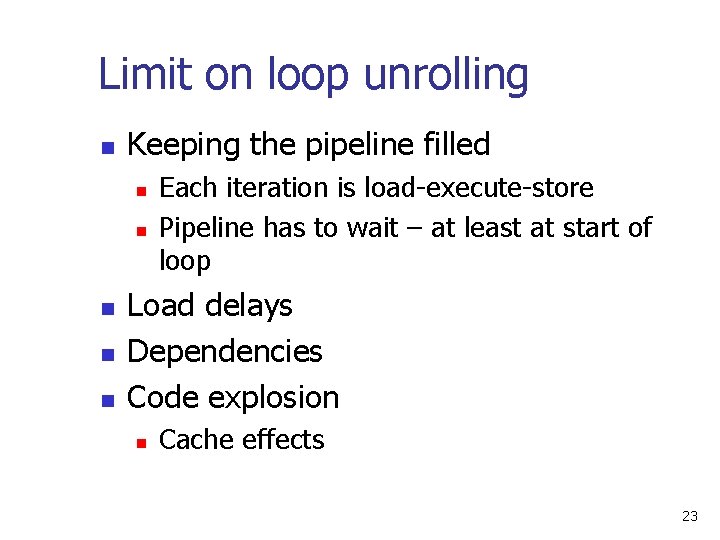 Limit on loop unrolling

- Keeping the pipeline filled
  - Each iteration is load-execute-store
  - Pipeline has to wait – at least at start of loop
- Load delays
- Dependencies
- Code explosion
  - Cache effects

23